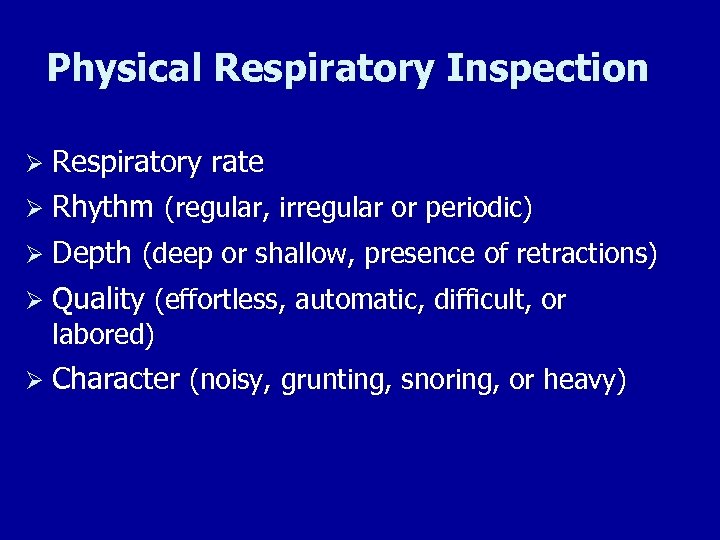 Physical Respiratory Inspection

➢ Respiratory rate
➢ Rhythm (regular, irregular or periodic)
➢ Depth (deep or shallow, presence of retractions)
➢ Quality (effortless, automatic, difficult, or labored)
➢ Character (noisy, grunting, snoring, or heavy)